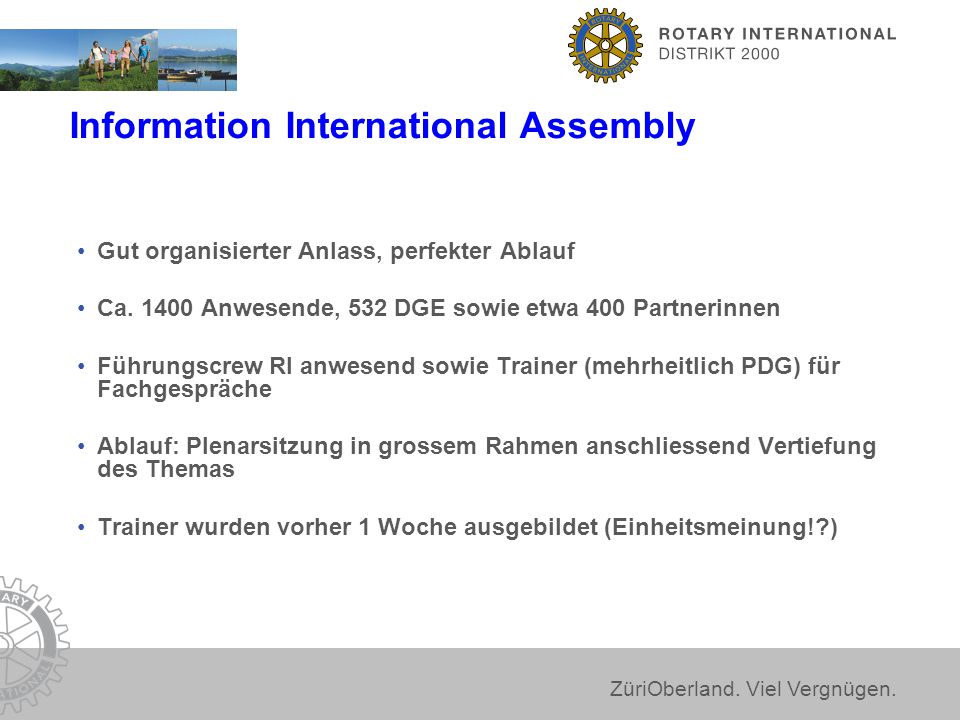 ROTARY INTERNATIONAL
DISTRIKT 2000

Information International Assembly

• Gut organisierter Anlass, perfekter Ablauf

• Ca. 1400 Anwesende, 532 DGE sowie etwa 400 Partnerinnen

• Führungscrew RI anwesend sowie Trainer (mehrheitlich PDG) für Fachgespräche

• Ablauf: Plenarsitzung in grossem Rahmen anschliessend Vertiefung des Themas

• Trainer wurden vorher 1 Woche ausgebildet (Einheitsmeinung!?)

ZüriOberland. Viel Vergnügen.